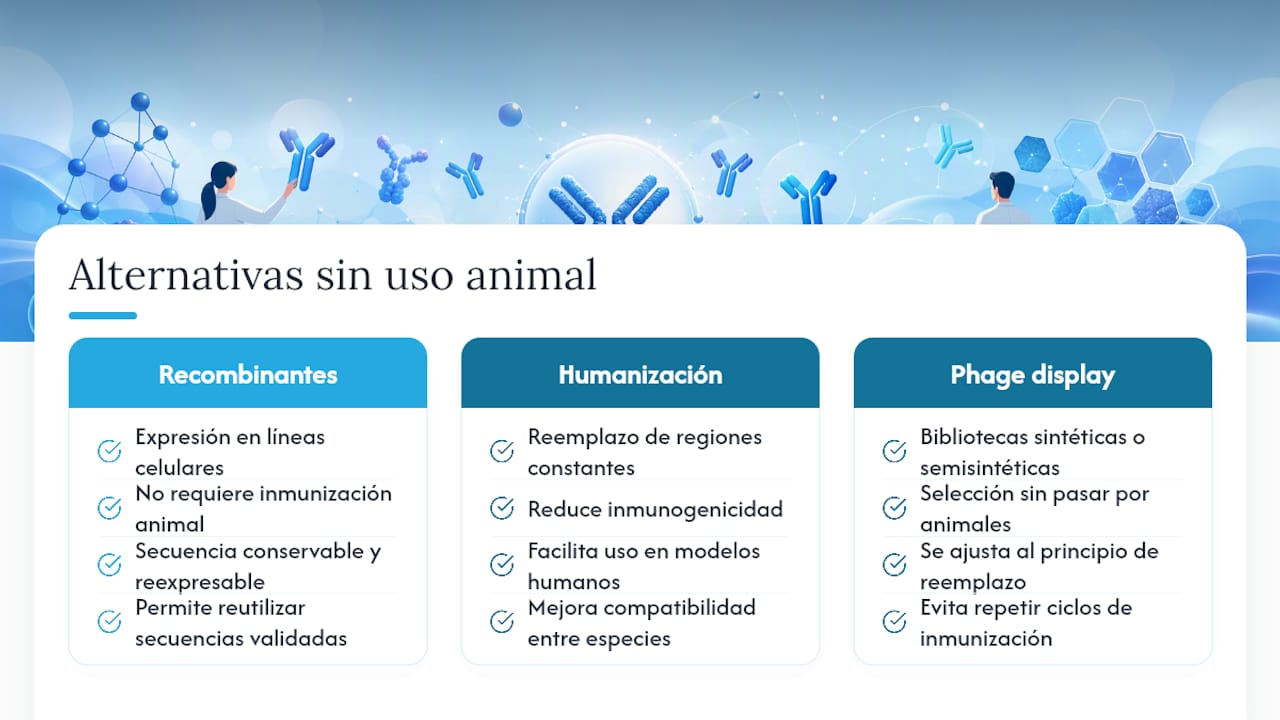 Alternativas sin uso animal

Recombinantes

Expresión en líneas celulares

No requiere inmunización animal

Secuencia conservable y reexpresable

Permite reutilizar secuencias validadas

Humanización

Reemplazo de regiones constantes

Reduce inmunogenicidad

Facilita uso en modelos humanos

Mejora compatibilidad entre especies

Phage display

Bibliotecas sintéticas o semisintéticas

Selección sin pasar por animales

Se ajusta al principio de reemplazo

Evita repetir ciclos de inmunización